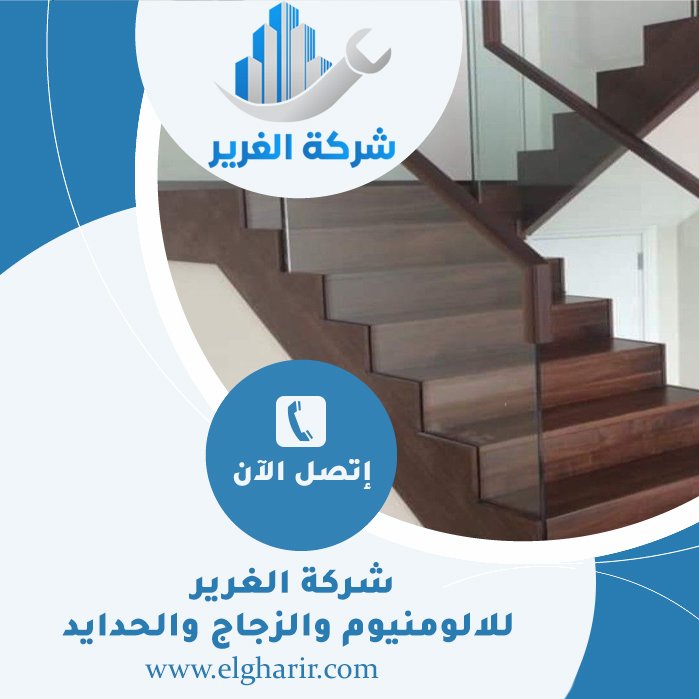 شركة الغرير

إتصل الآن

شركة الغرير
للالومنيوم والزجاج والحدايد

www.elgharir.com